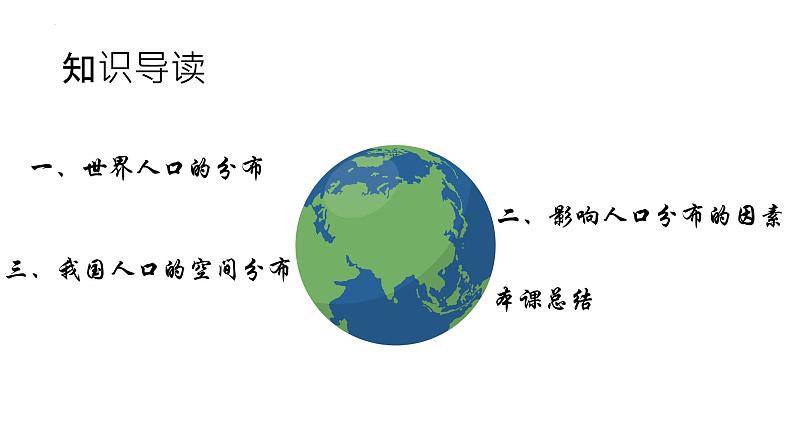 知识导读

一、世界人口的分布

二、影响人口分布的因素

三、我国人口的空间分布

本课总结